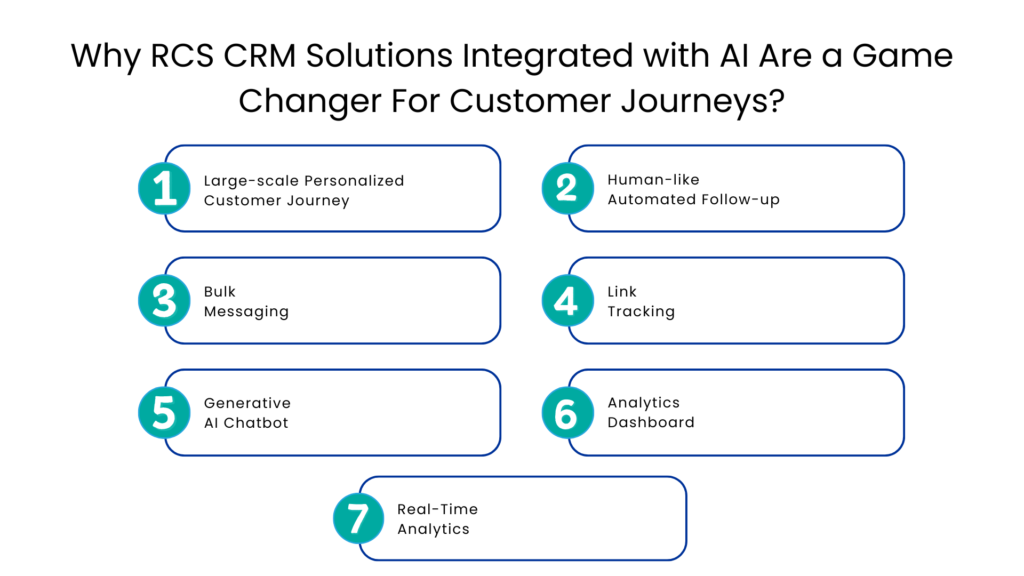 Why RCS CRM Solutions Integrated with AI Are a Game Changer For Customer Journeys?

1 Large-scale Personalized Customer Journey

2 Human-like Automated Follow-up

3 Bulk Messaging

4 Link Tracking

5 Generative AI Chatbot

6 Analytics Dashboard

7 Real-Time Analytics